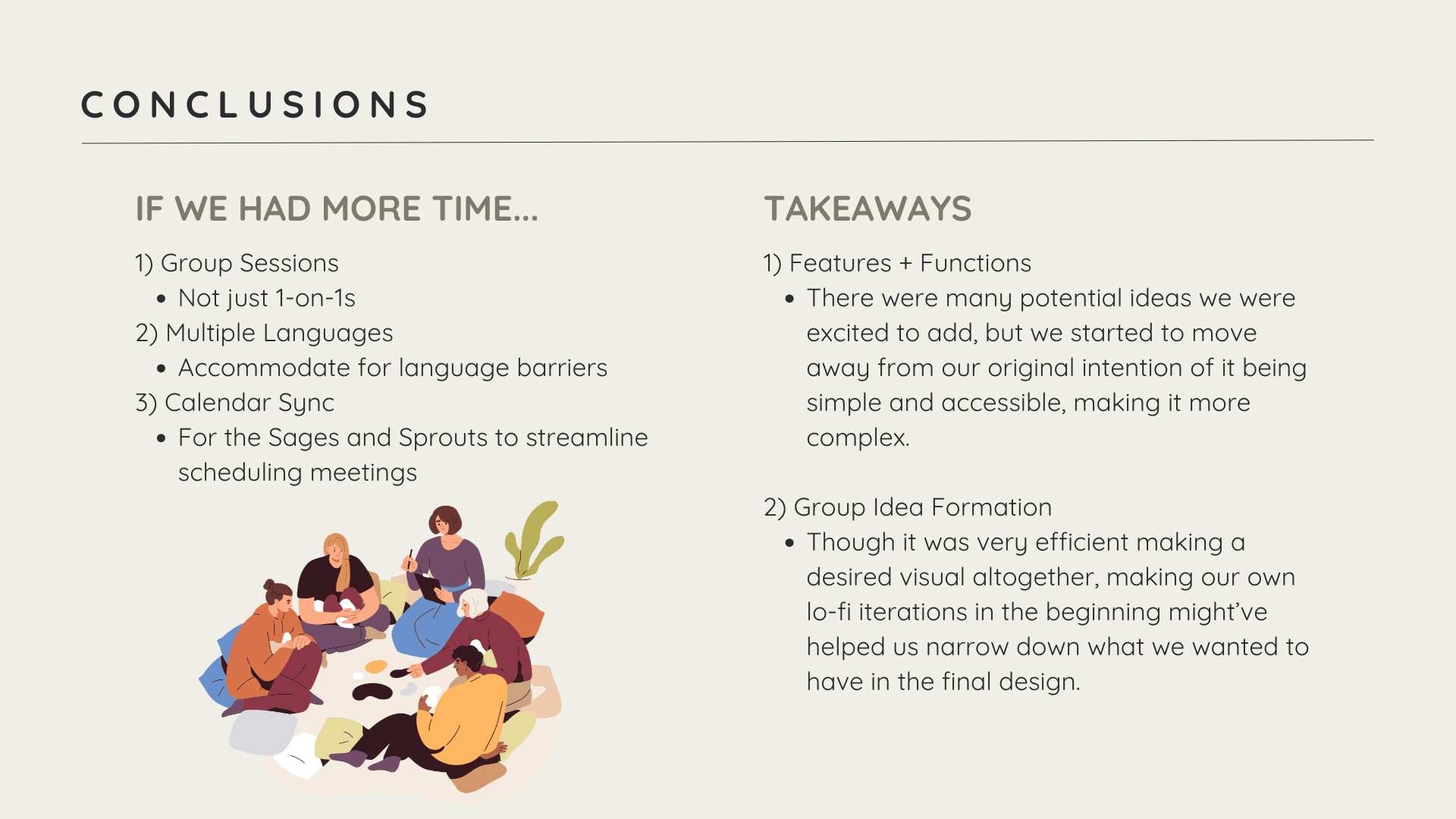 CONCLUSIONS

IF WE HAD MORE TIME...

1) Group Sessions
- Not just 1-on-1s
2) Multiple Languages
- Accommodate for language barriers
3) Calendar Sync
- For the Sages and Sprouts to streamline scheduling meetings

TAKEAWAYS

1) Features + Functions
- There were many potential ideas we were excited to add, but we started to move away from our original intention of it being simple and accessible, making it more complex.

2) Group Idea Formation
- Though it was very efficient making a desired visual altogether, making our own lo-fi iterations in the beginning might've helped us narrow down what we wanted to have in the final design.